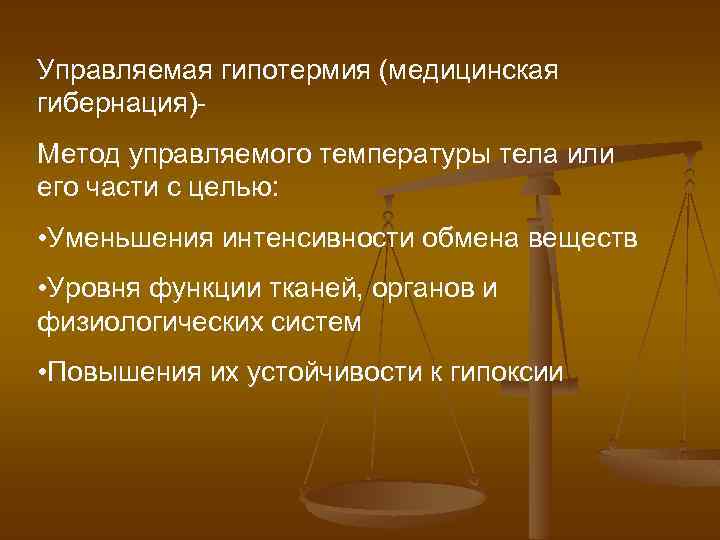 Управляемая гипотермия (медицинская гибернация)-

Метод управляемого температуры тела или его части с целью:

•Уменьшения интенсивности обмена веществ

•Уровня функции тканей, органов и физиологических систем

•Повышения их устойчивости к гипоксии